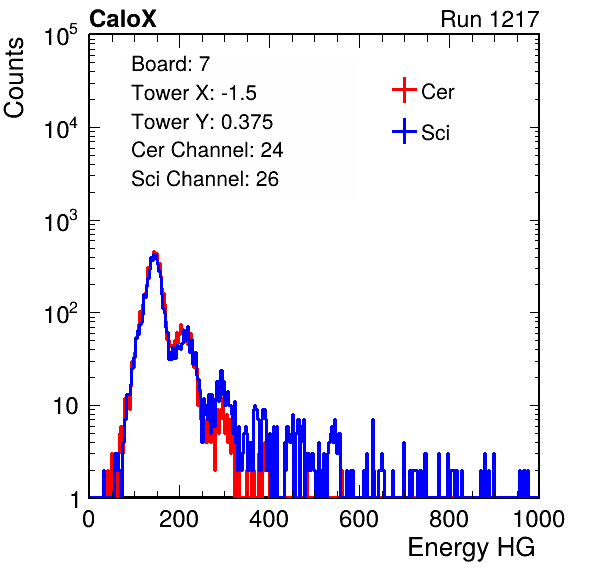 CaloX

Run 1217

Counts

$10^5$

$10^4$

$10^3$

$10^2$

10

1

Board: 7
Tower X: -1.5
Tower Y: 0.375
Cer Channel: 24
Sci Channel: 26

Cer

Sci

0 200 400 600 800 1000

Energy HG